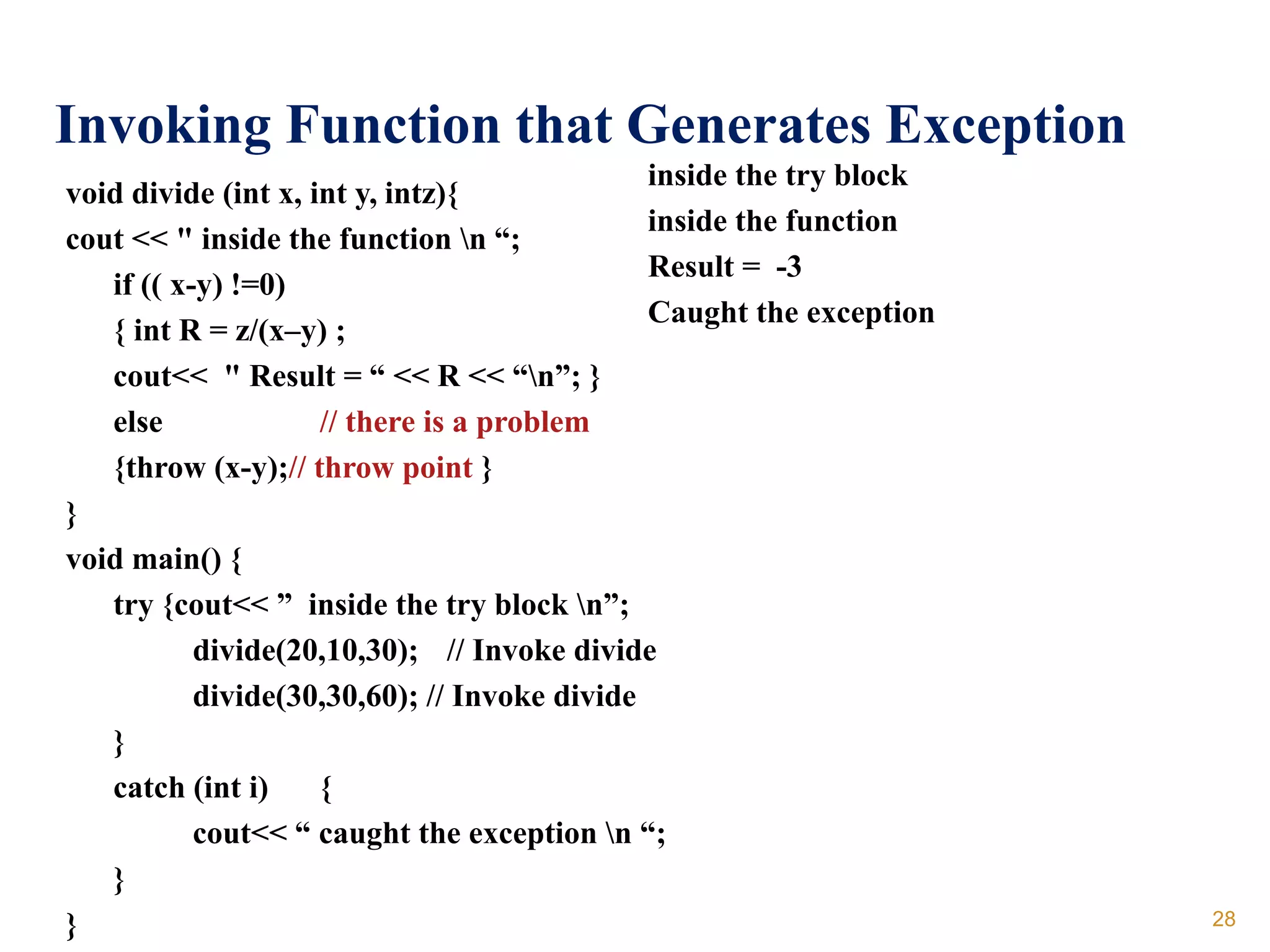 Invoking Function that Generates Exception

void divide (int x, int y, intz){
cout << " inside the function \n “;
if (( x-y) !=0)
{ int R = z/(x–y) ;
cout<<  " Result = “ << R << “\n”; }
else // there is a problem
{throw (x-y);// throw point }
}
void main() {
try {cout<< ”  inside the try block \n”;
divide(20,10,30); // Invoke divide
divide(30,30,60); // Invoke divide
}
catch (int i) {
cout<< “ caught the exception \n “;
}
}

inside the try block
inside the function
Result =  -3
Caught the exception

28